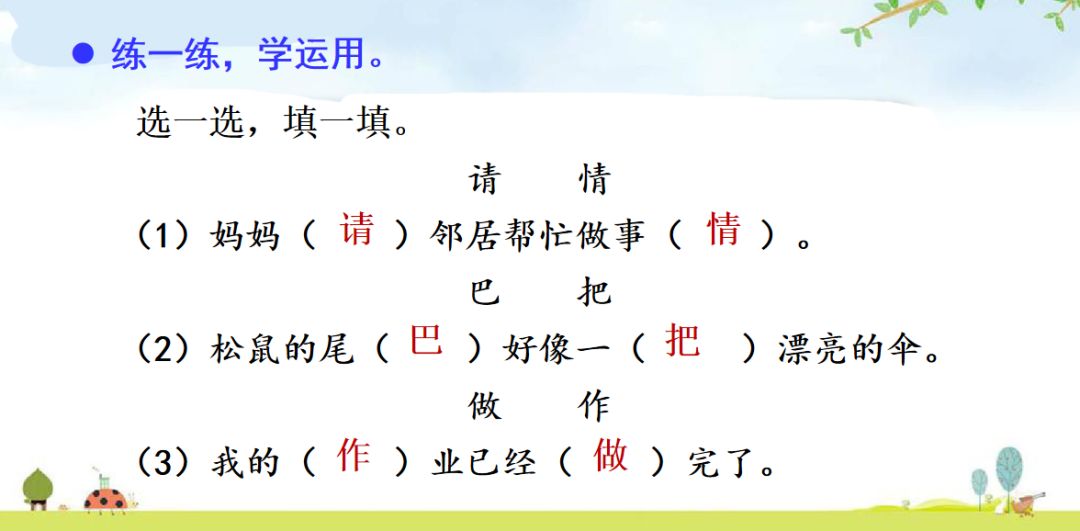 ● 练一练，学运用。

选一选，填一填。

请　　情

（1）妈妈（ 请 ）邻居帮忙做事（ 情 ）。

巴　　把

（2）松鼠的尾（ 巴 ）好像一（ 把 ）漂亮的伞。

做　　作

（3）我的（ 作 ）业已经（ 做 ）完了。